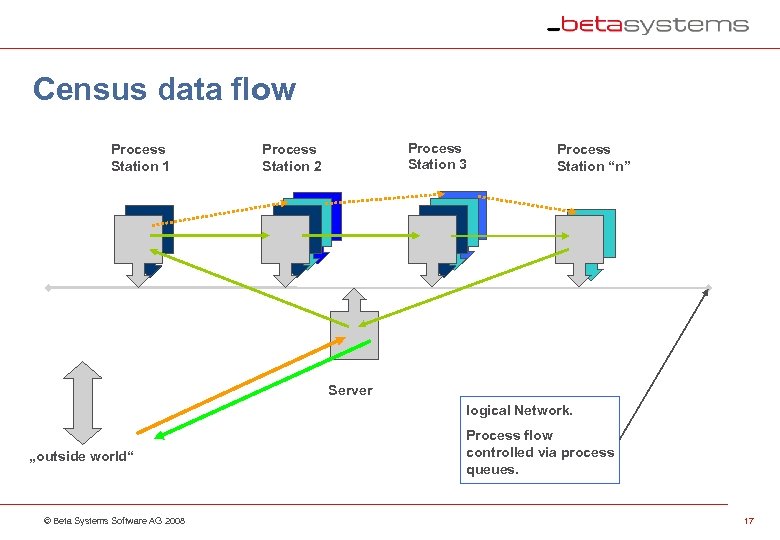 _betasystems

Census data flow

Process Station 1

Process Station 2

Process Station 3

Process Station “n”

Server

„outside world“

logical Network.

Process flow controlled via process queues.

© Beta Systems Software AG 2008

17